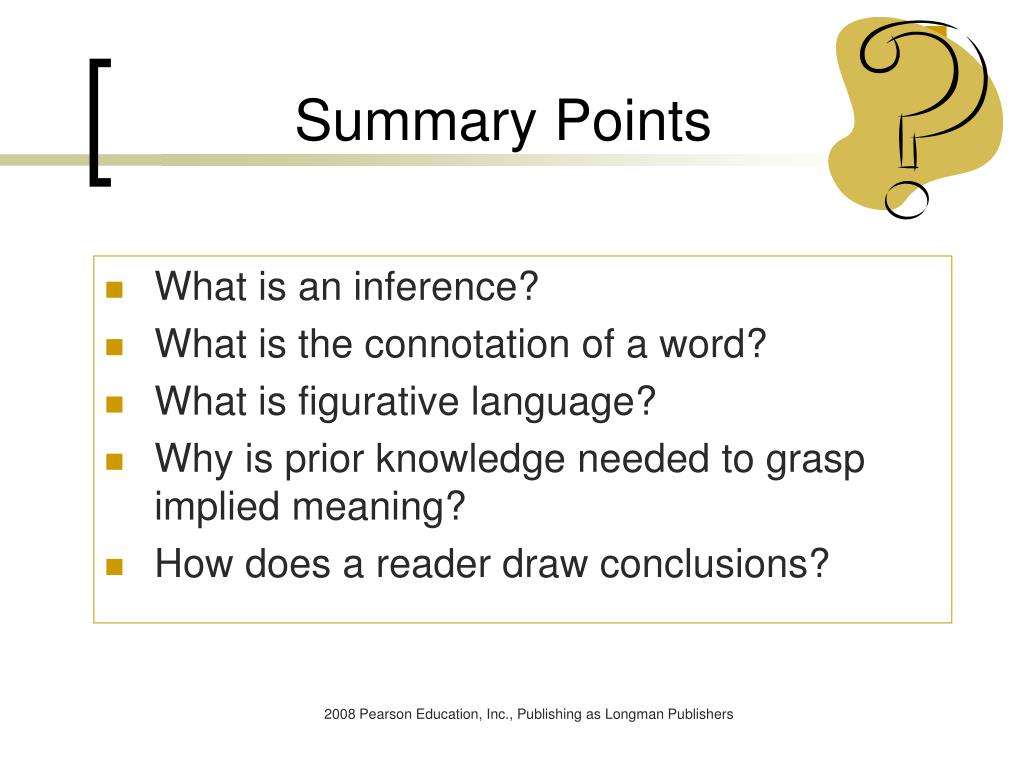 Summary Points

- What is an inference?
- What is the connotation of a word?
- What is figurative language?
- Why is prior knowledge needed to grasp implied meaning?
- How does a reader draw conclusions?

2008 Pearson Education, Inc., Publishing as Longman Publishers